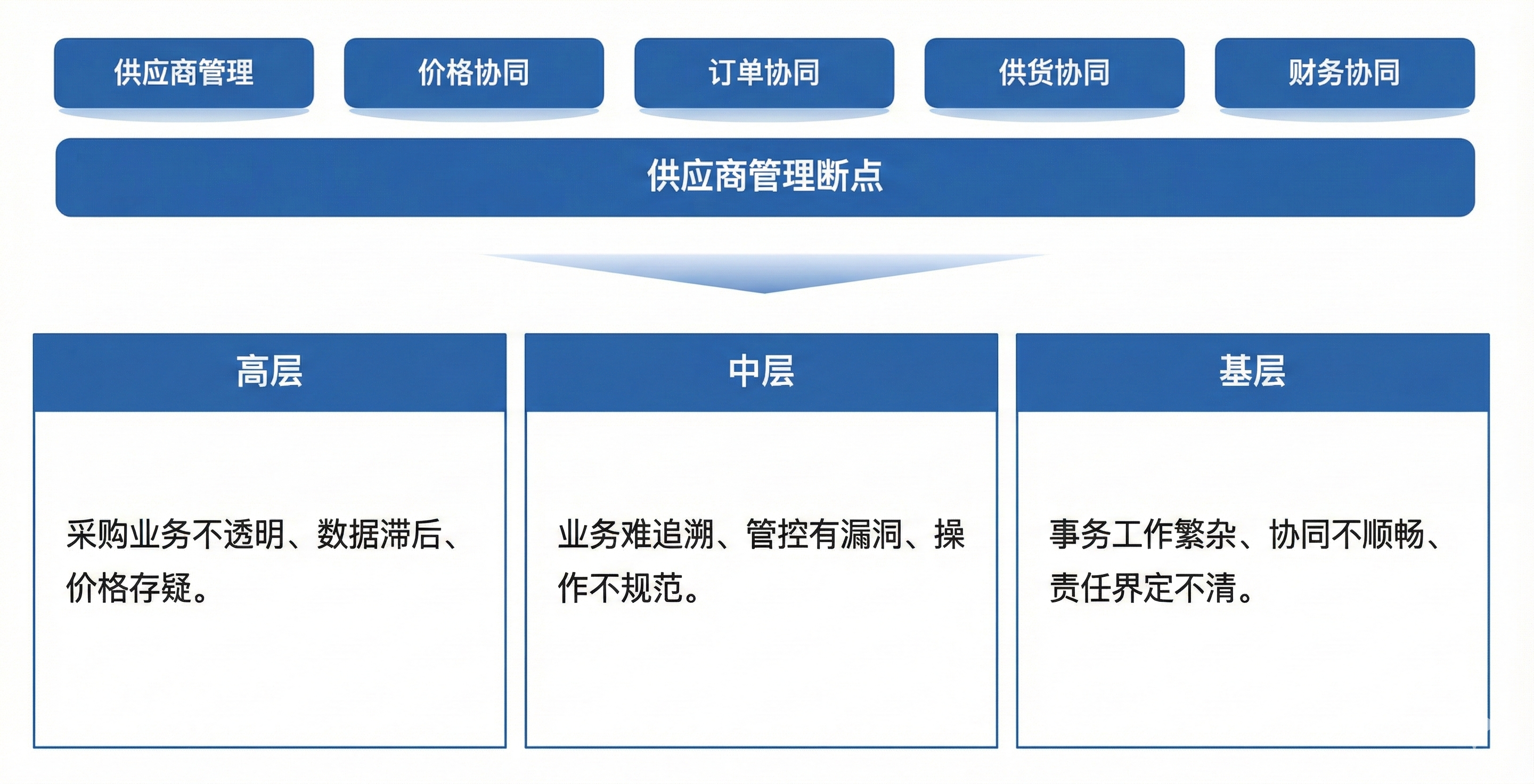 供应商管理

价格协同

订单协同

供货协同

财务协同

供应商管理断点

高层

采购业务不透明、数据滞后、价格存疑。

中层

业务难追溯、管控有漏洞、操作不规范。

基层

事务工作繁杂、协同不顺畅、责任界定不清。